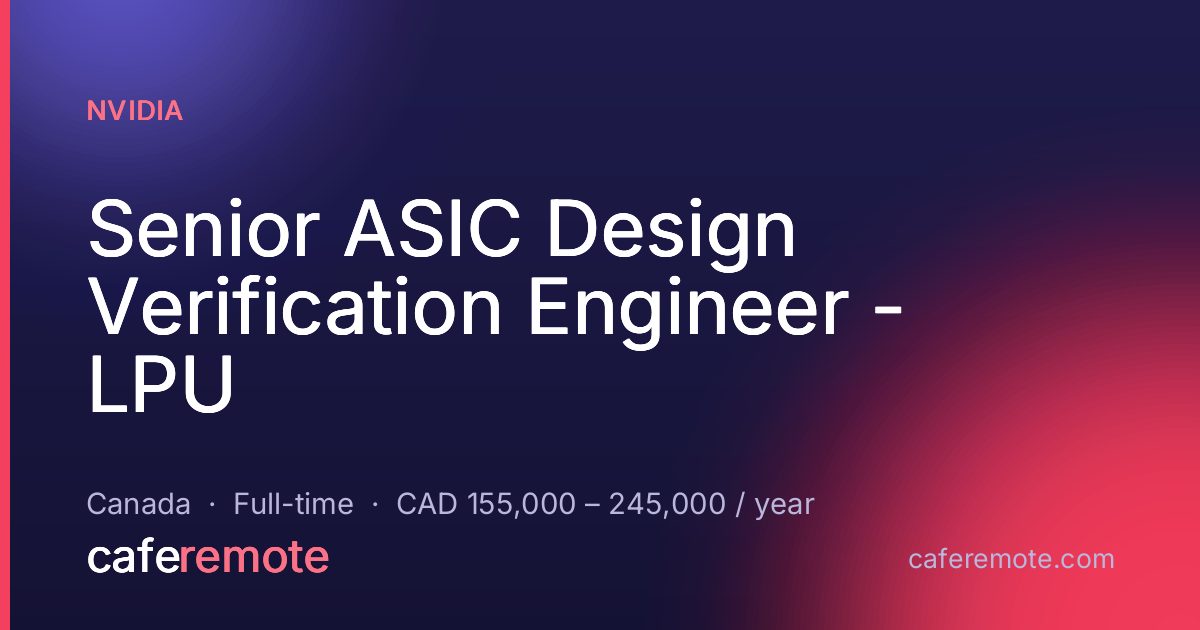 NVIDIA

Senior ASIC Design Verification Engineer - LPU

Canada · Full-time · CAD 155,000 – 245,000 / year

caferemote

caferemote.com